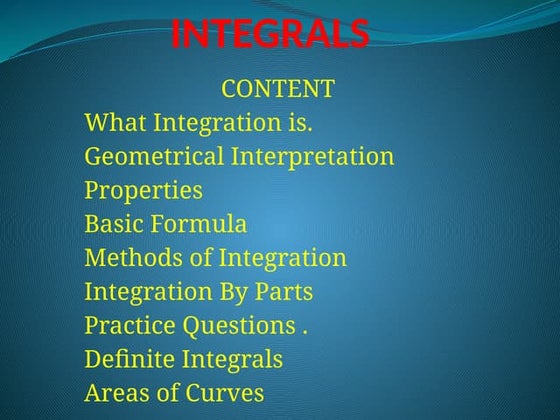 INTEGRALS

CONTENT

What Integration is.
Geometrical Interpretation
Properties
Basic Formula
Methods of Integration
Integration By Parts
Practice Questions .
Definite Integrals
Areas of Curves